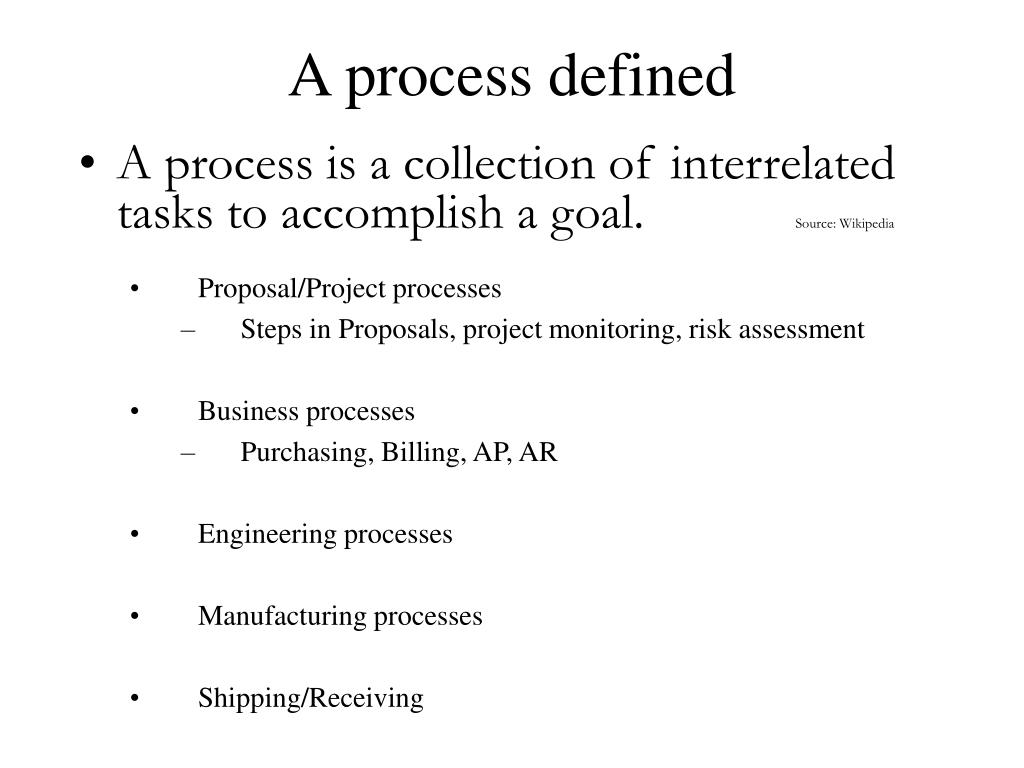 A process defined

• A process is a collection of interrelated tasks to accomplish a goal. Source: Wikipedia

• Proposal/Project processes
– Steps in Proposals, project monitoring, risk assessment

• Business processes
– Purchasing, Billing, AP, AR

• Engineering processes

• Manufacturing processes

• Shipping/Receiving